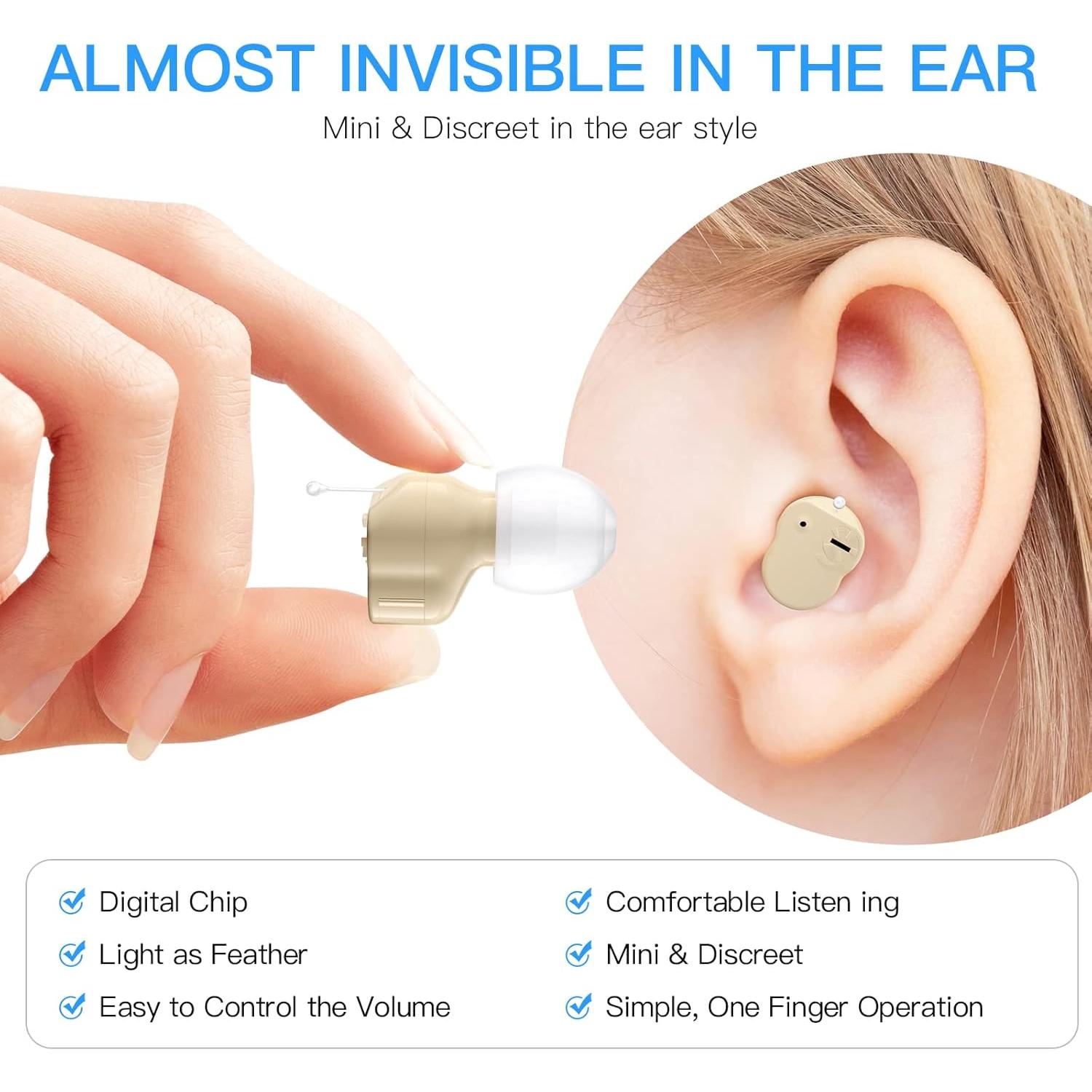 ALMOST INVISIBLE IN THE EAR

Mini & Discreet in the ear style

Digital Chip
Light as Feather
Easy to Control the Volume

Comfortable Listen ing
Mini & Discreet
Simple, One Finger Operation